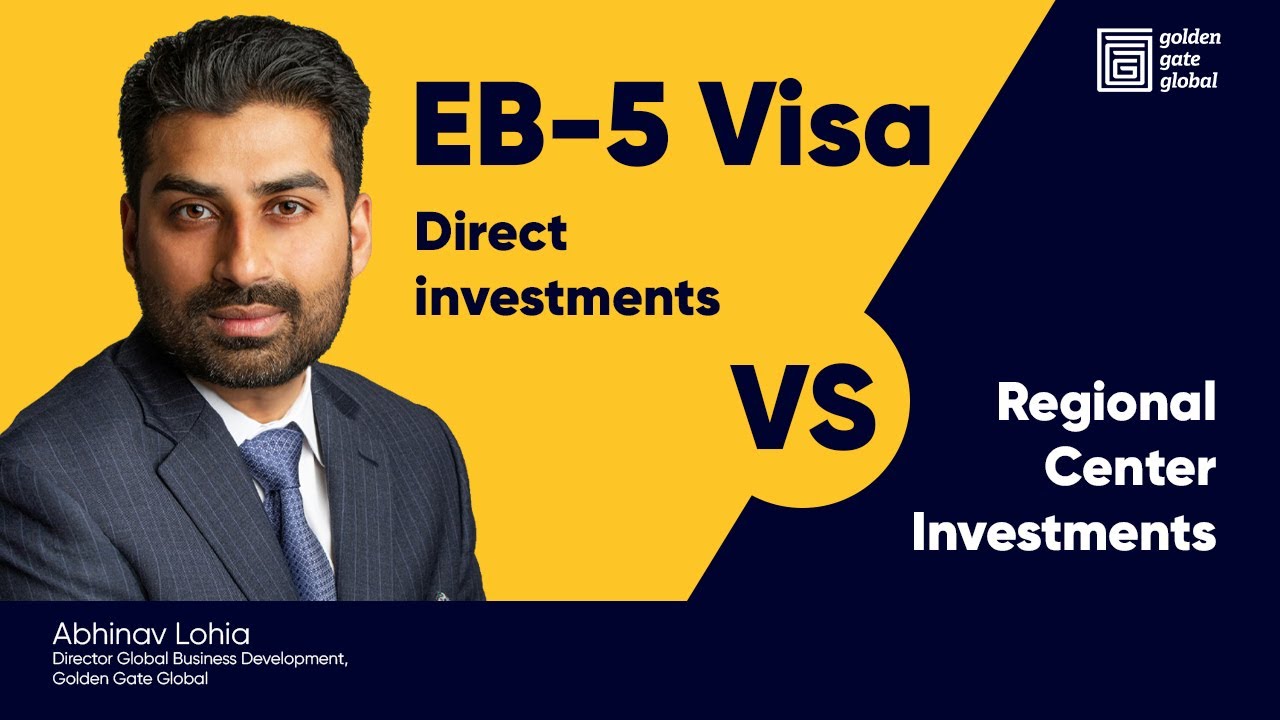 golden gate global

EB-5 Visa

Direct investments

VS

Regional Center Investments

Abhinav Lohia
Director Global Business Development, Golden Gate Global